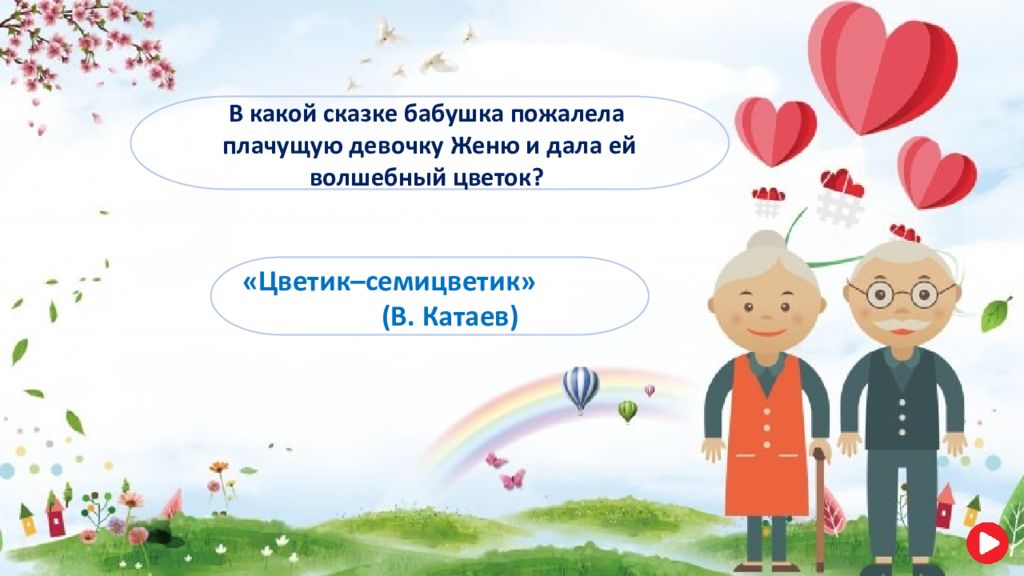 В какой сказке бабушка пожалела плачущую девочку Женю и дала ей волшебный цветок?

«Цветик–семицветик»
(В. Катаев)